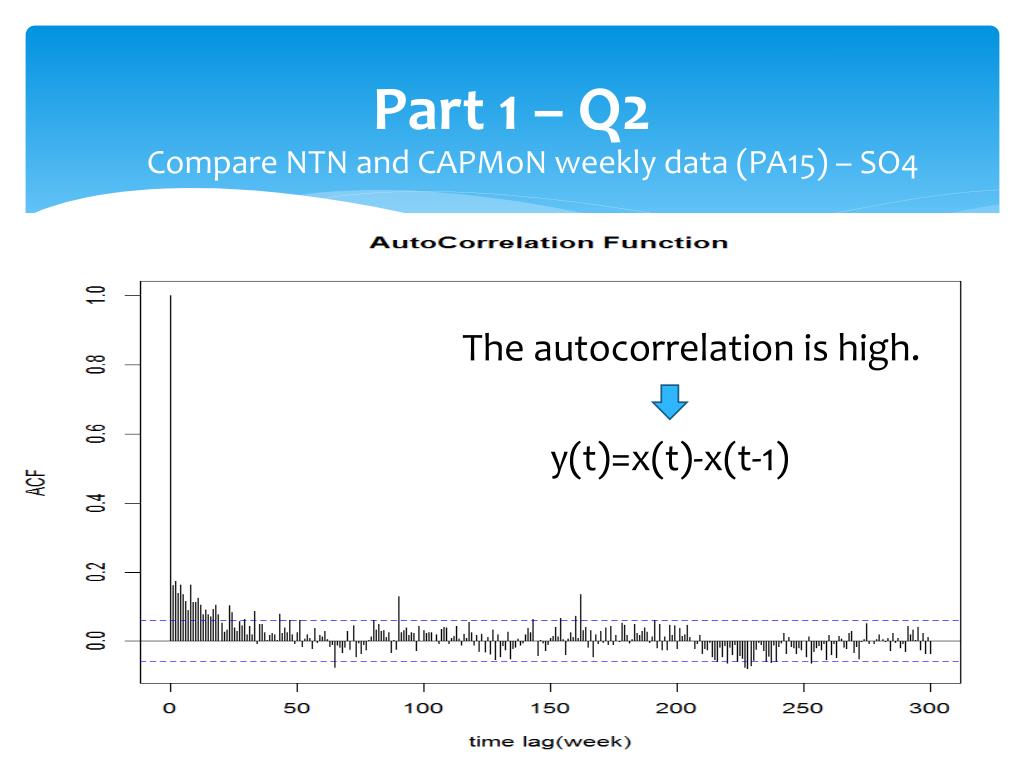 Part 1 – Q2
Compare NTN and CAPMoN weekly data (PA15) – SO4

AutoCorrelation Function

The autocorrelation is high.

y(t)=x(t)-x(t-1)

ACF

1.0
0.8
0.6
0.4
0.2
0.0

0 50 100 150 200 250 300

time lag(week)